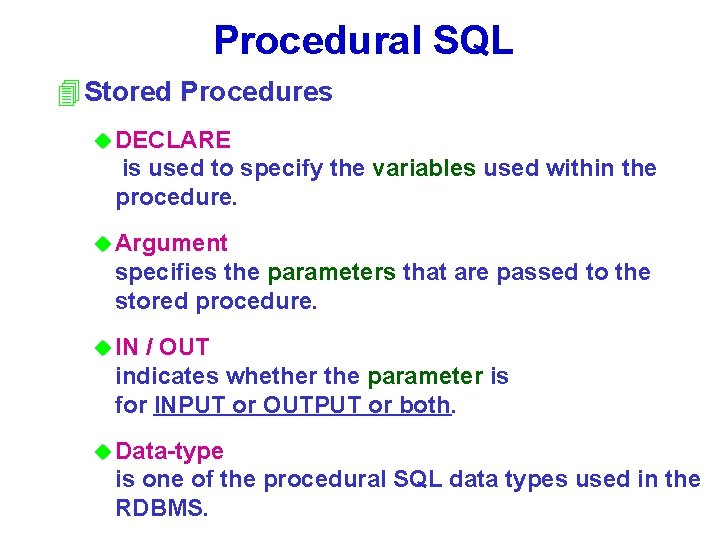 Procedural SQL

Stored Procedures

DECLARE
is used to specify the variables used within the procedure.

Argument
specifies the parameters that are passed to the stored procedure.

IN / OUT
indicates whether the parameter is for INPUT or OUTPUT or both.

Data-type
is one of the procedural SQL data types used in the RDBMS.